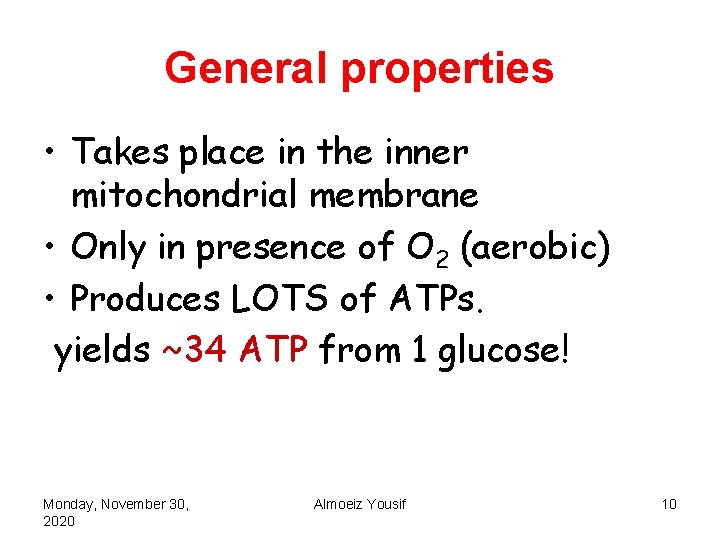 General properties

• Takes place in the inner mitochondrial membrane
• Only in presence of $O_2$ (aerobic)
• Produces LOTS of ATPs.
yields ~34 ATP from 1 glucose!

Monday, November 30, 2020

Almoeiz Yousif

10